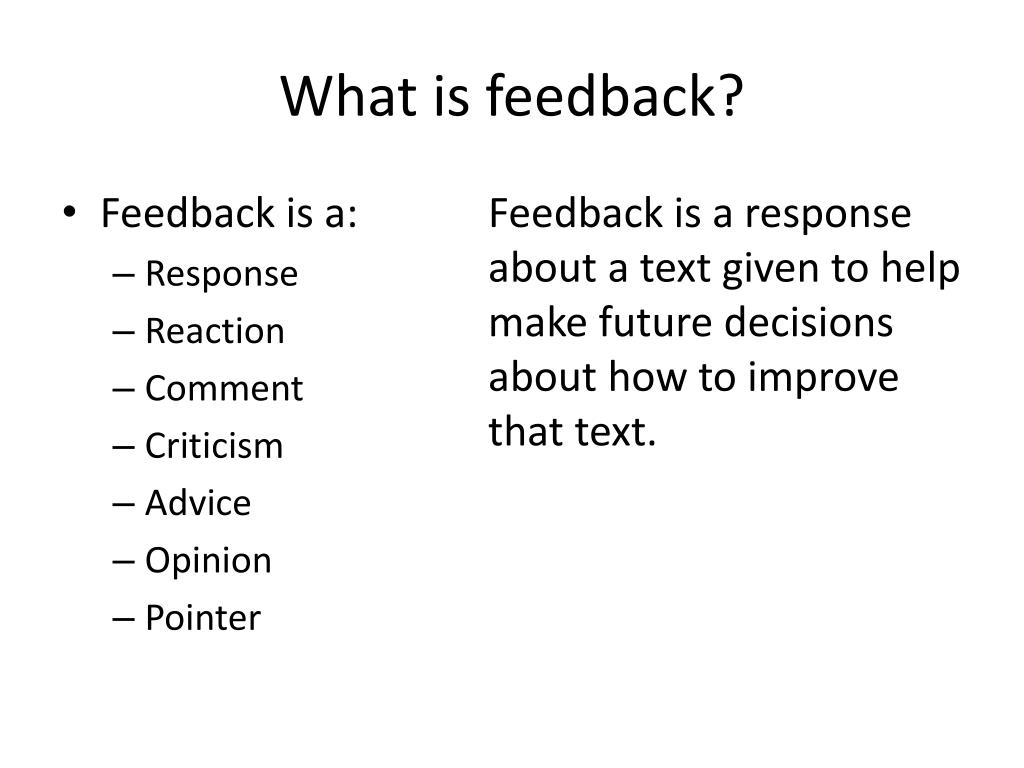 What is feedback?

• Feedback is a:
– Response
– Reaction
– Comment
– Criticism
– Advice
– Opinion
– Pointer

Feedback is a response about a text given to help make future decisions about how to improve that text.